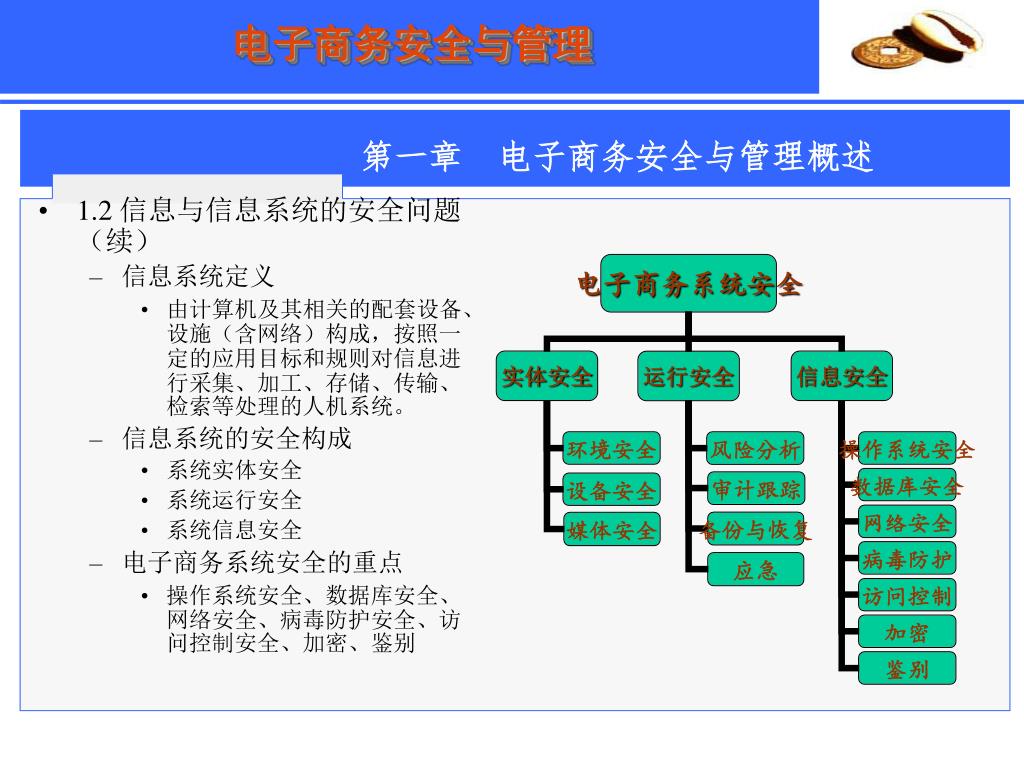 电子商务安全与管理

第一章　电子商务安全与管理概述

• 1.2 信息与信息系统的安全问题（续）
– 信息系统定义
• 由计算机及其相关的配套设备、设施（含网络）构成，按照一定的应用目标和规则对信息进行采集、加工、存储、传输、检索等处理的人机系统。
– 信息系统的安全构成
• 系统实体安全
• 系统运行安全
• 系统信息安全
– 电子商务系统安全的重点
• 操作系统安全、数据库安全、网络安全、病毒防护安全、访问控制安全、加密、鉴别

电子商务系统安全

实体安全
环境安全
设备安全
媒体安全

运行安全
风险分析
审计跟踪
备份与恢复
应急

信息安全
操作系统安全
数据库安全
网络安全
病毒防护
访问控制
加密
鉴别